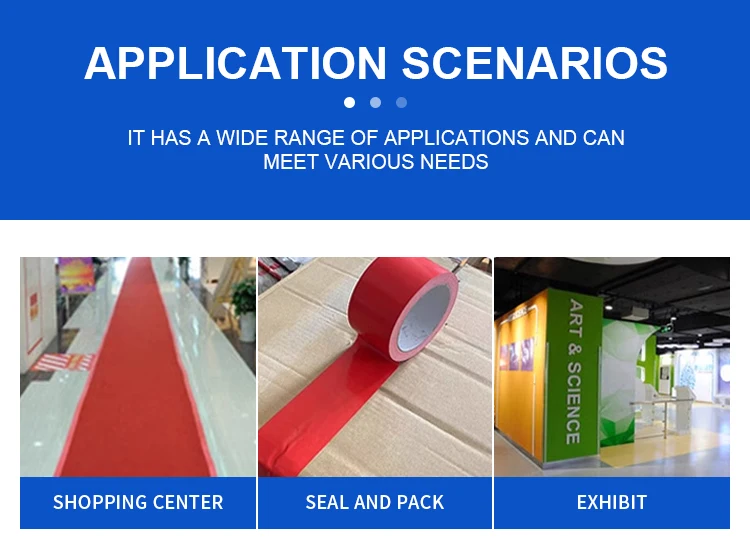 APPLICATION SCENARIOS

IT HAS A WIDE RANGE OF APPLICATIONS AND CAN MEET VARIOUS NEEDS

ART & SCIENCE

SHOPPING CENTER

SEAL AND PACK

EXHIBIT